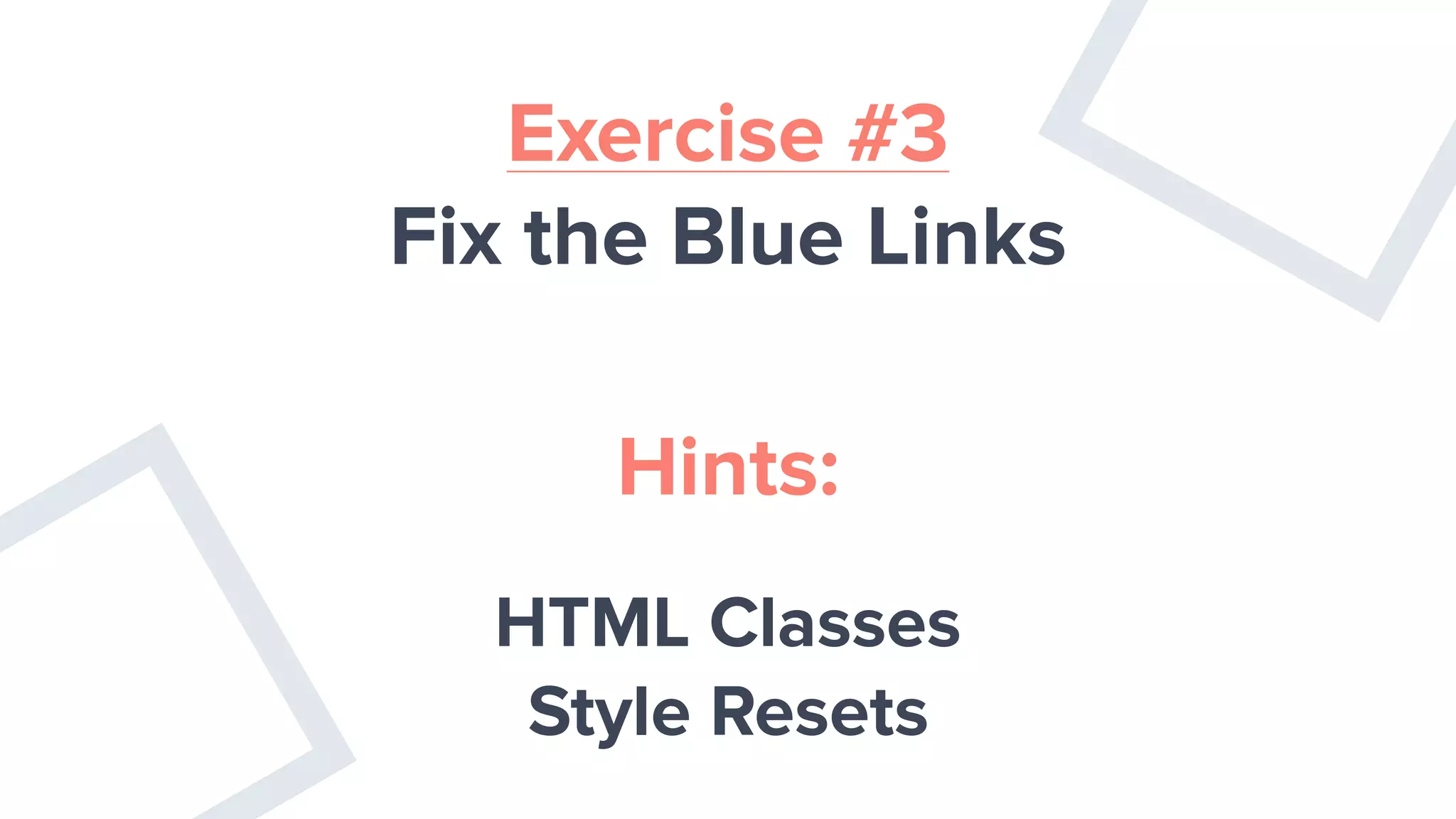 Exercise #3

Fix the Blue Links

Hints:

HTML Classes
Style Resets